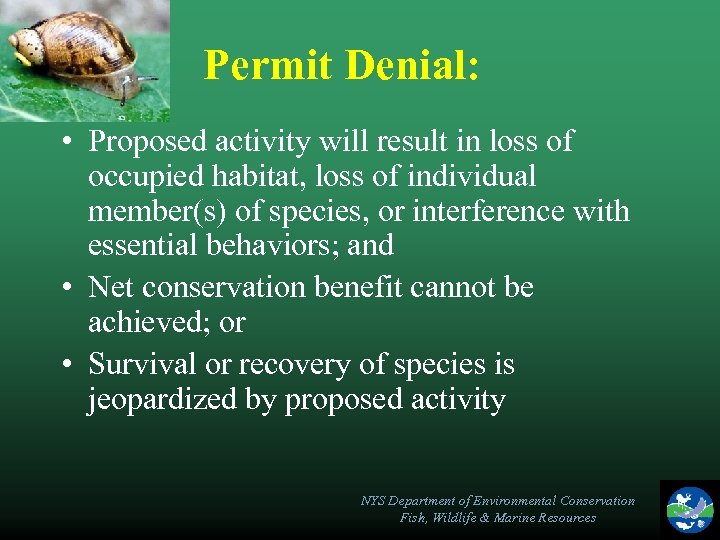 Permit Denial:

• Proposed activity will result in loss of occupied habitat, loss of individual member(s) of species, or interference with essential behaviors; and

• Net conservation benefit cannot be achieved; or

• Survival or recovery of species is jeopardized by proposed activity

NYS Department of Environmental Conservation
Fish, Wildlife & Marine Resources